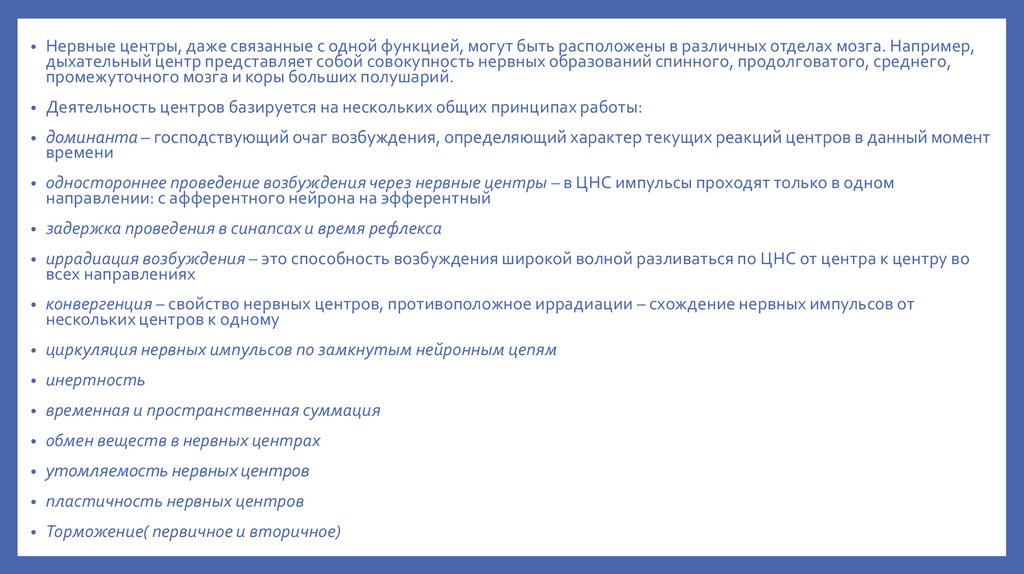 • Нервные центры, даже связанные с одной функцией, могут быть расположены в различных отделах мозга. Например, дыхательный центр представляет собой совокупность нервных образований спинного, продолговатого, среднего, промежуточного мозга и коры больших полушарий.

• Деятельность центров базируется на нескольких общих принципах работы:

• доминанта – господствующий очаг возбуждения, определяющий характер текущих реакций центров в данный момент времени

• одностороннее проведение возбуждения через нервные центры – в ЦНС импульсы проходят только в одном направлении: с афферентного нейрона на эфферентный

• задержка проведения в синапсах и время рефлекса

• иррадиация возбуждения – это способность возбуждения широкой волной разливаться по ЦНС от центра к центру во всех направлениях

• конвергенция – свойство нервных центров, противоположное иррадиации – схождение нервных импульсов от нескольких центров к одному

• циркуляция нервных импульсов по замкнутым нейронным цепям

• инертность

• временная и пространственная суммация

• обмен веществ в нервных центрах

• утомляемость нервных центров

• пластичность нервных центров

• Торможение( первичное и вторичное)